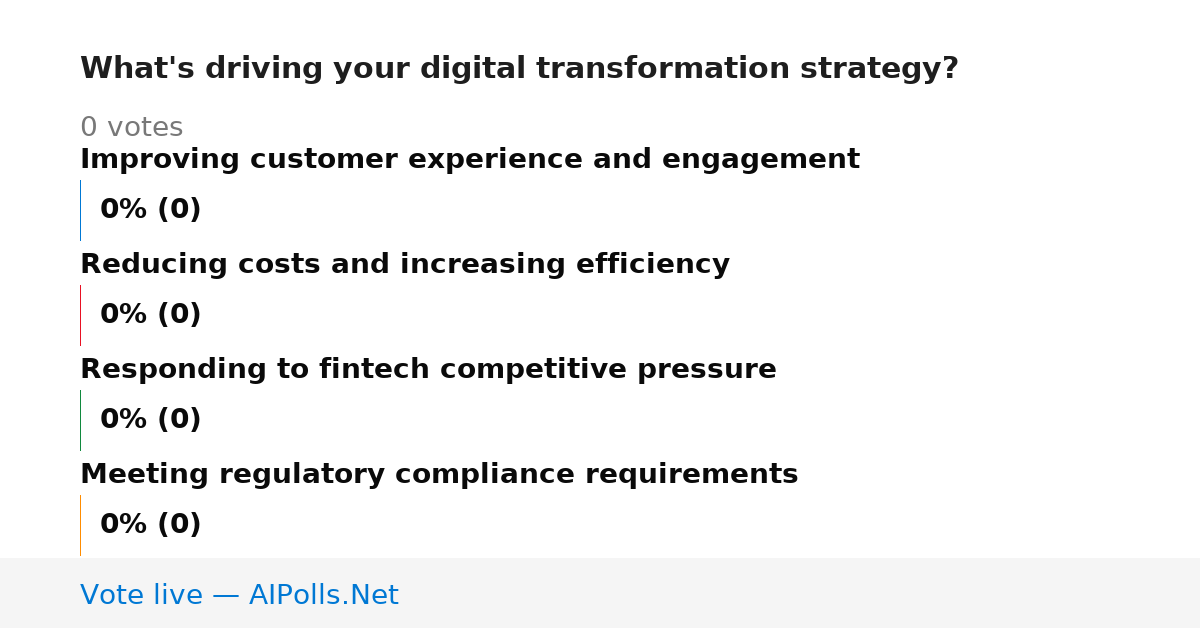 What's driving your digital transformation strategy?

0 votes

Improving customer experience and engagement

0% (0)

Reducing costs and increasing efficiency

0% (0)

Responding to fintech competitive pressure

0% (0)

Meeting regulatory compliance requirements

0% (0)

Vote live — AIPolls.Net